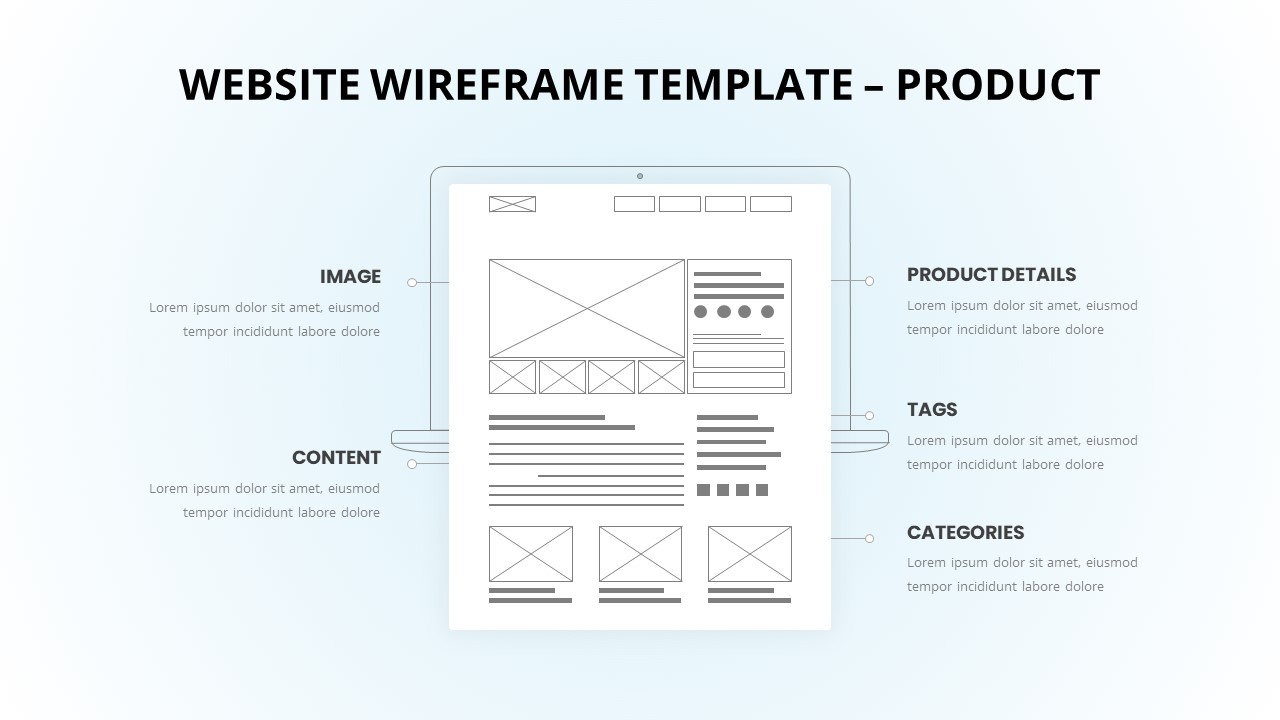 WEBSITE WIREFRAME TEMPLATE – PRODUCT

IMAGE

Lorem ipsum dolor sit amet, eiusmod tempor incididunt labore dolore

CONTENT

Lorem ipsum dolor sit amet, eiusmod tempor incididunt labore dolore

PRODUCT DETAILS

Lorem ipsum dolor sit amet, eiusmod tempor incididunt labore dolore

TAGS

Lorem ipsum dolor sit amet, eiusmod tempor incididunt labore dolore

CATEGORIES

Lorem ipsum dolor sit amet, eiusmod tempor incididunt labore dolore